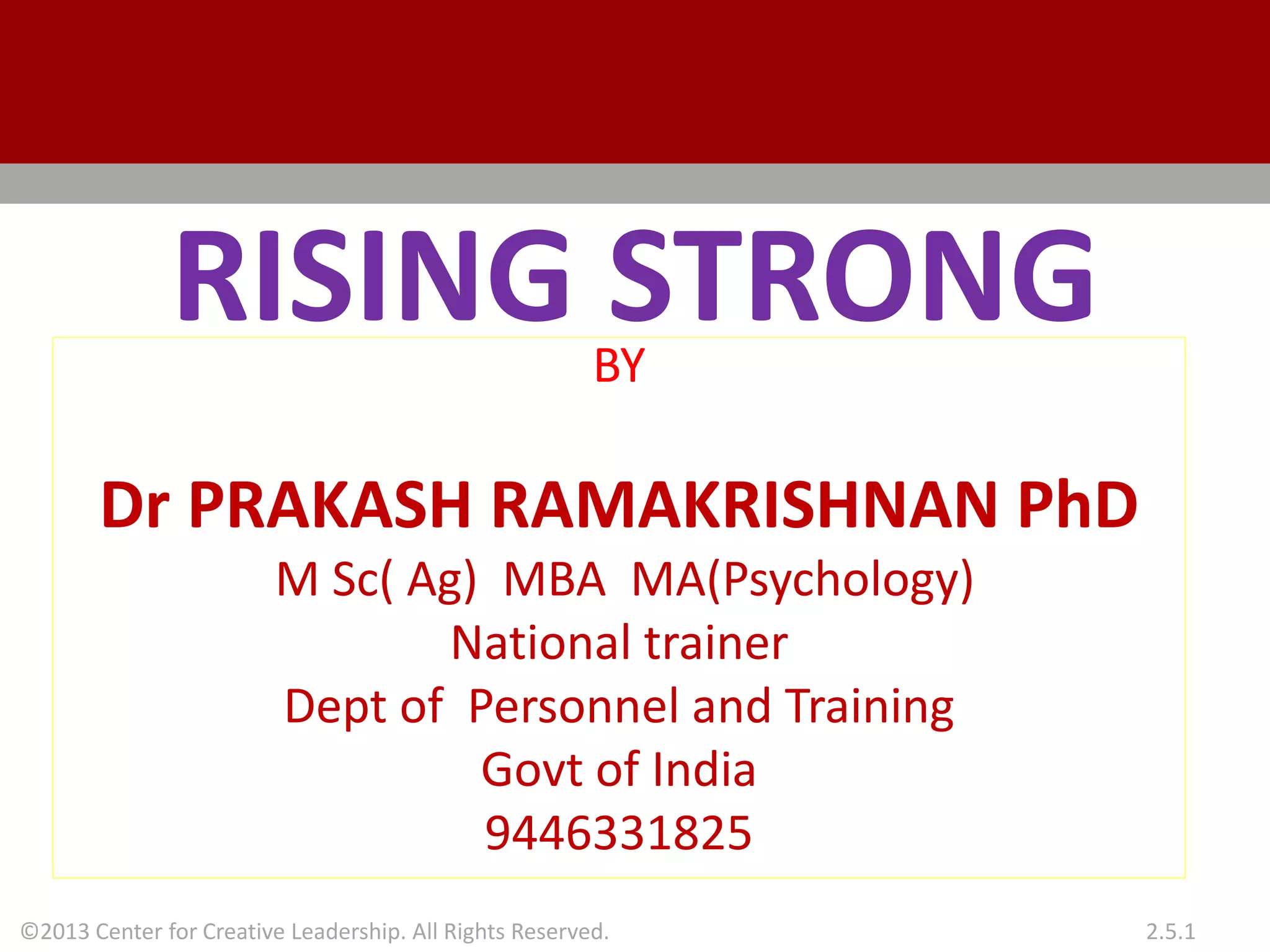 RISING STRONG

BY

Dr PRAKASH RAMAKRISHNAN PhD
M Sc( Ag) MBA MA(Psychology)
National trainer
Dept of Personnel and Training
Govt of India
9446331825

©2013 Center for Creative Leadership. All Rights Reserved.

2.5.1